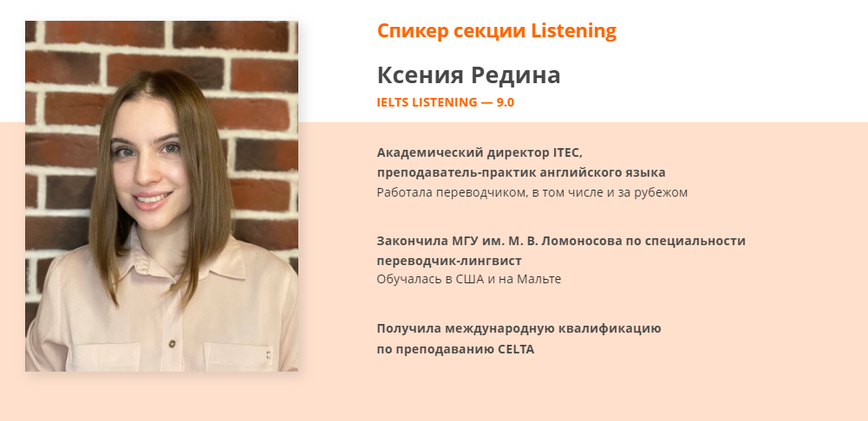 Спикер секции Listening

Ксения Редина

IELTS LISTENING — 9.0

Академический директор ITEC, преподаватель-практик английского языка
Работала переводчиком, в том числе и за рубежом

Закончила МГУ им. М. В. Ломоносова по специальности переводчик-лингвист
Обучалась в США и на Мальте

Получила международную квалификацию по преподаванию CELTA